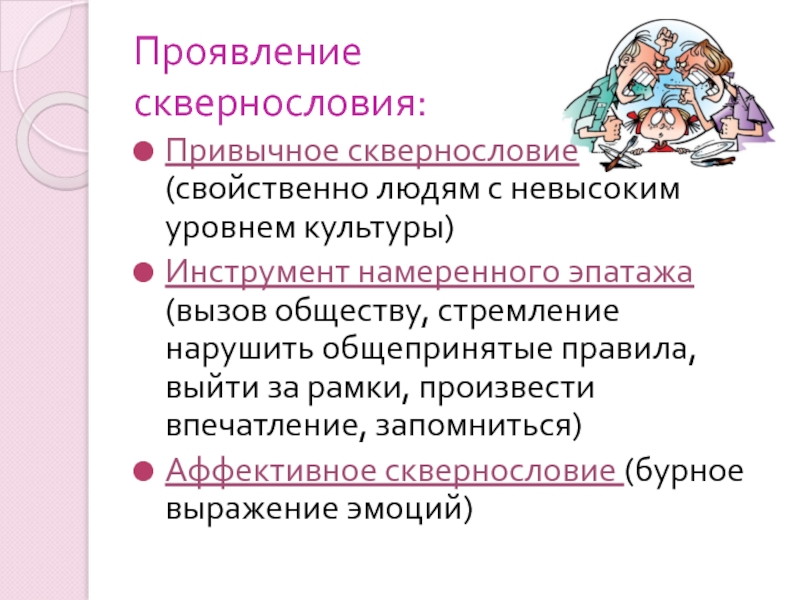 Проявление сквернословия:

Привычное сквернословие (свойственно людям с невысоким уровнем культуры)

Инструмент намеренного эпатажа (вызов обществу, стремление нарушить общепринятые правила, выйти за рамки, произвести впечатление, запомниться)

Аффективное сквернословие (бурное выражение эмоций)